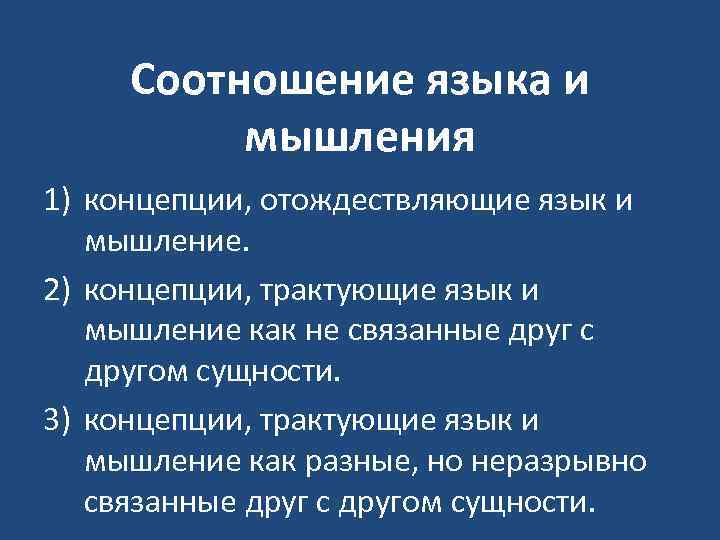 Соотношение языка и мышления

1) концепции, отождествляющие язык и мышление.

2) концепции, трактующие язык и мышление как не связанные друг с другом сущности.

3) концепции, трактующие язык и мышление как разные, но неразрывно связанные друг с другом сущности.